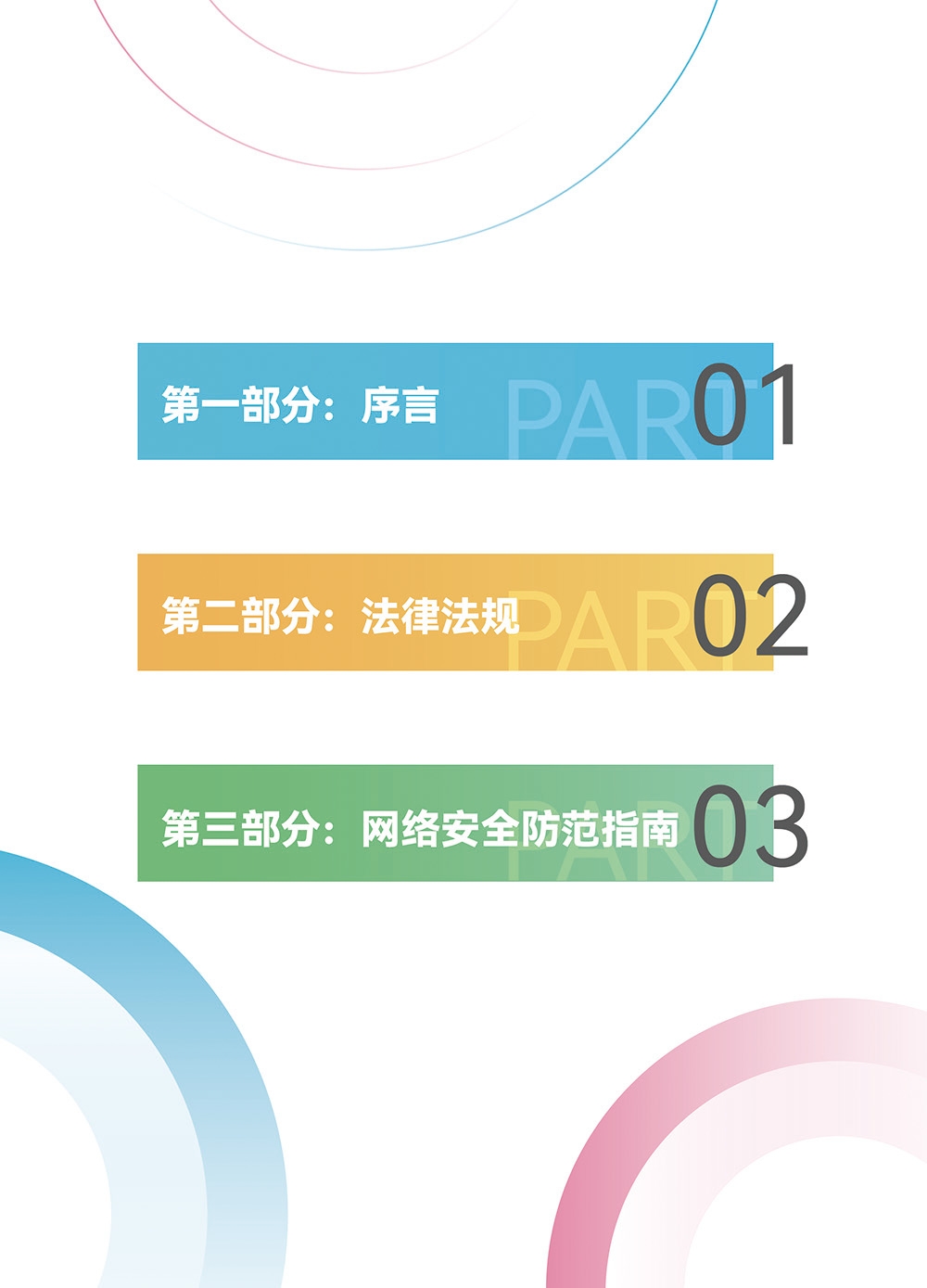 第一部分：序言 PART 01

第二部分：法律法规 PART 02

第三部分：网络安全防范指南 PART 03